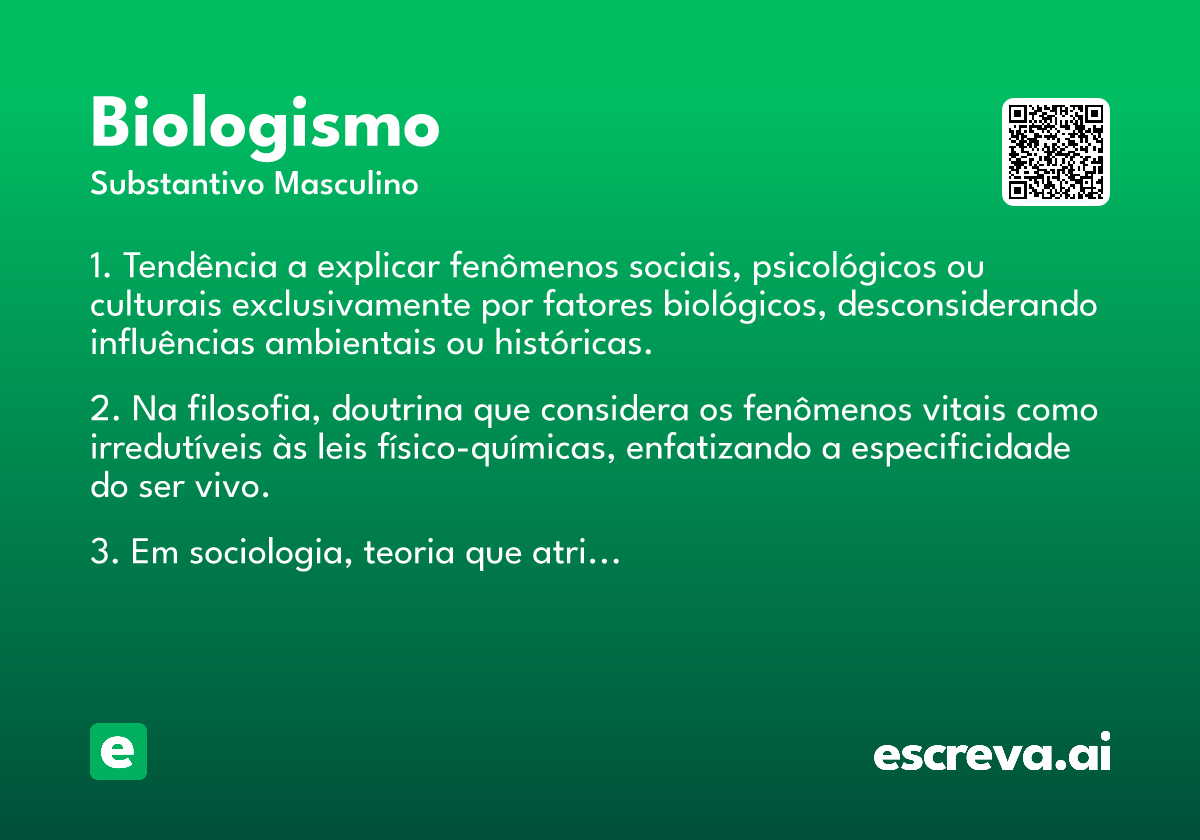 Biologismo
Substantivo Masculino

1. Tendência a explicar fenômenos sociais, psicológicos ou culturais exclusivamente por fatores biológicos, desconsiderando influências ambientais ou históricas.

2. Na filosofia, doutrina que considera os fenômenos vitais como irredutíveis às leis físico-químicas, enfatizando a especificidade do ser vivo.

3. Em sociologia, teoria que atri...

e

escreva.ai